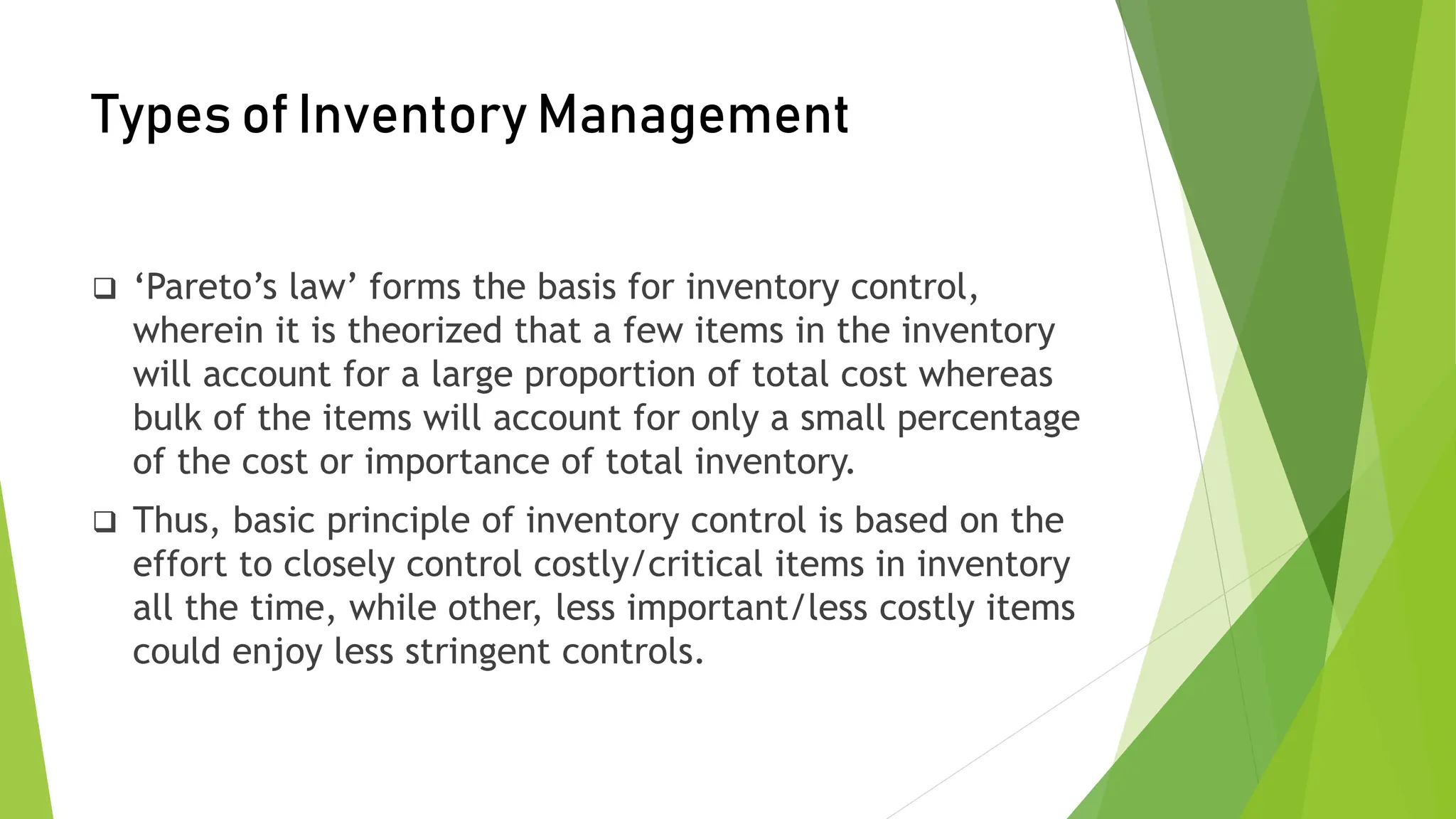 Types of Inventory Management

❑ ‘Pareto’s law’ forms the basis for inventory control, wherein it is theorized that a few items in the inventory will account for a large proportion of total cost whereas bulk of the items will account for only a small percentage of the cost or importance of total inventory.

❑ Thus, basic principle of inventory control is based on the effort to closely control costly/critical items in inventory all the time, while other, less important/less costly items could enjoy less stringent controls.